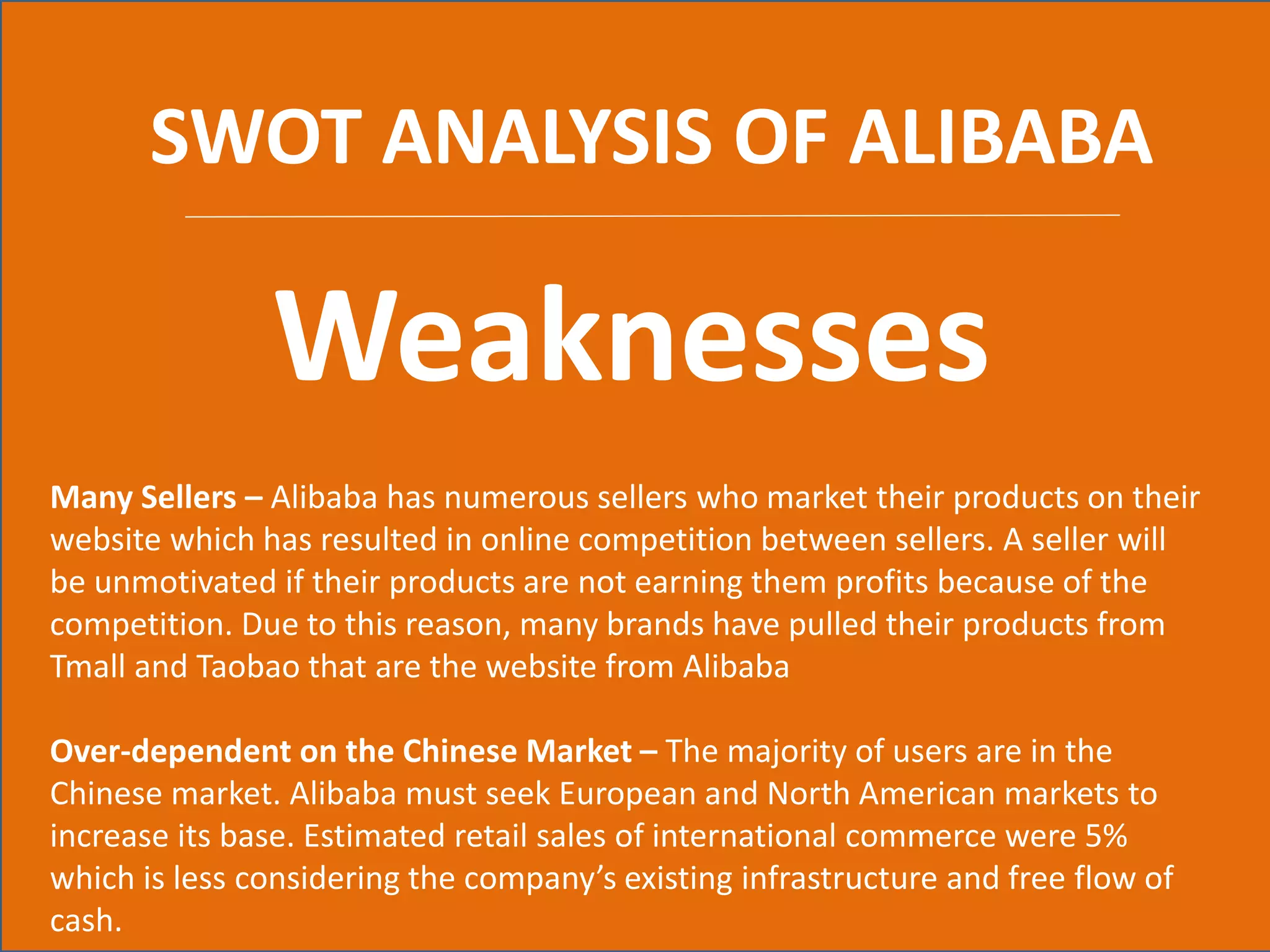 SWOT ANALYSIS OF ALIBABA

Weaknesses

Many Sellers – Alibaba has numerous sellers who market their products on their website which has resulted in online competition between sellers. A seller will be unmotivated if their products are not earning them profits because of the competition. Due to this reason, many brands have pulled their products from Tmall and Taobao that are the website from Alibaba

Over-dependent on the Chinese Market – The majority of users are in the Chinese market. Alibaba must seek European and North American markets to increase its base. Estimated retail sales of international commerce were 5% which is less considering the company's existing infrastructure and free flow of cash.